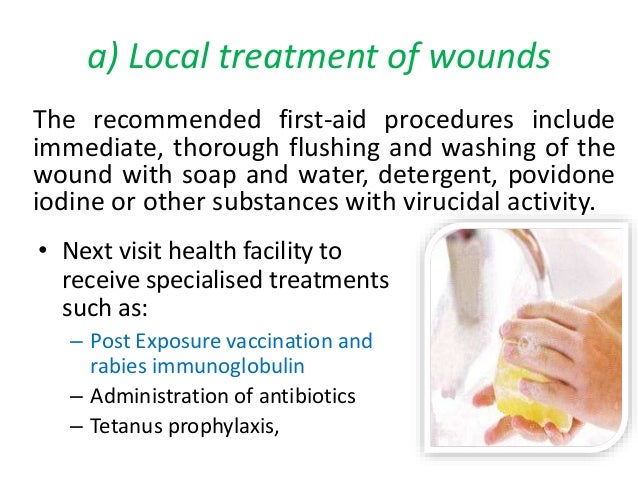 a) Local treatment of wounds

The recommended first-aid procedures include immediate, thorough flushing and washing of the wound with soap and water, detergent, povidone iodine or other substances with virucidal activity.

• Next visit health facility to receive specialised treatments such as:
– Post Exposure vaccination and rabies immunoglobulin
– Administration of antibiotics
– Tetanus prophylaxis,